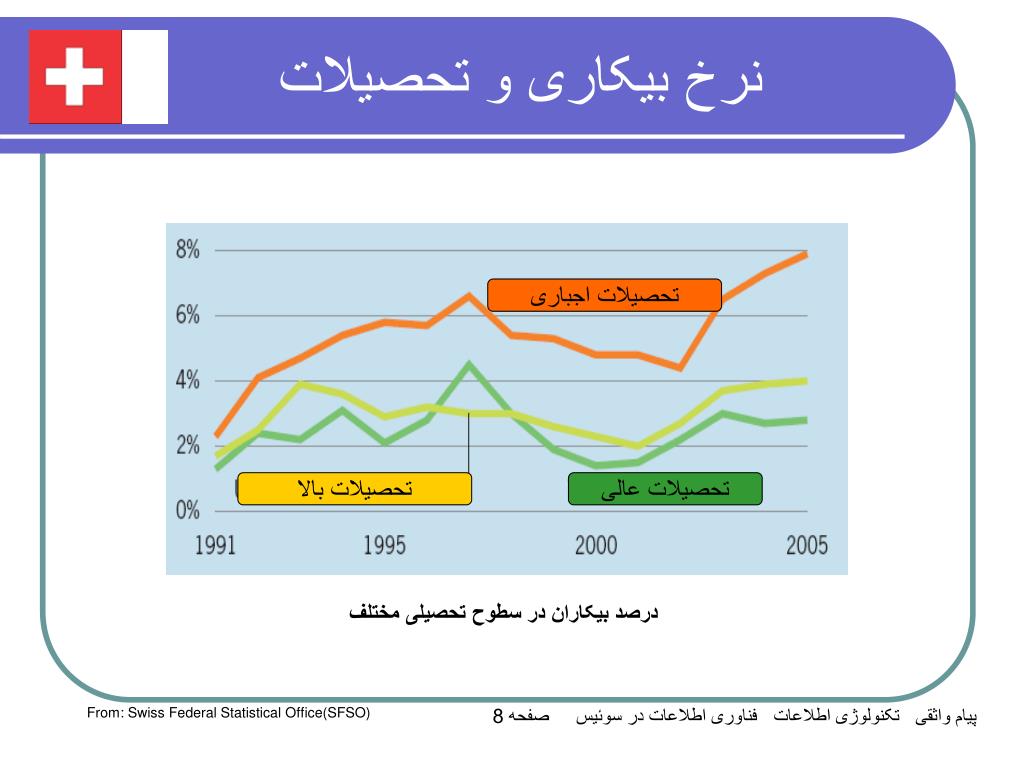 نرخ بیکاری و تحصیلات

8%
6%
4%
2%
0%
1991
1995
2000
2005

تحصیلات اجباری
تحصیلات بالا
تحصیلات عالی

درصد بیکاران در سطوح تحصیلی مختلف

From: Swiss Federal Statistical Office(SFSO)

پیام واثقی تکنولوژی اطلاعات فناوری اطلاعات در سوئیس صفحه 8